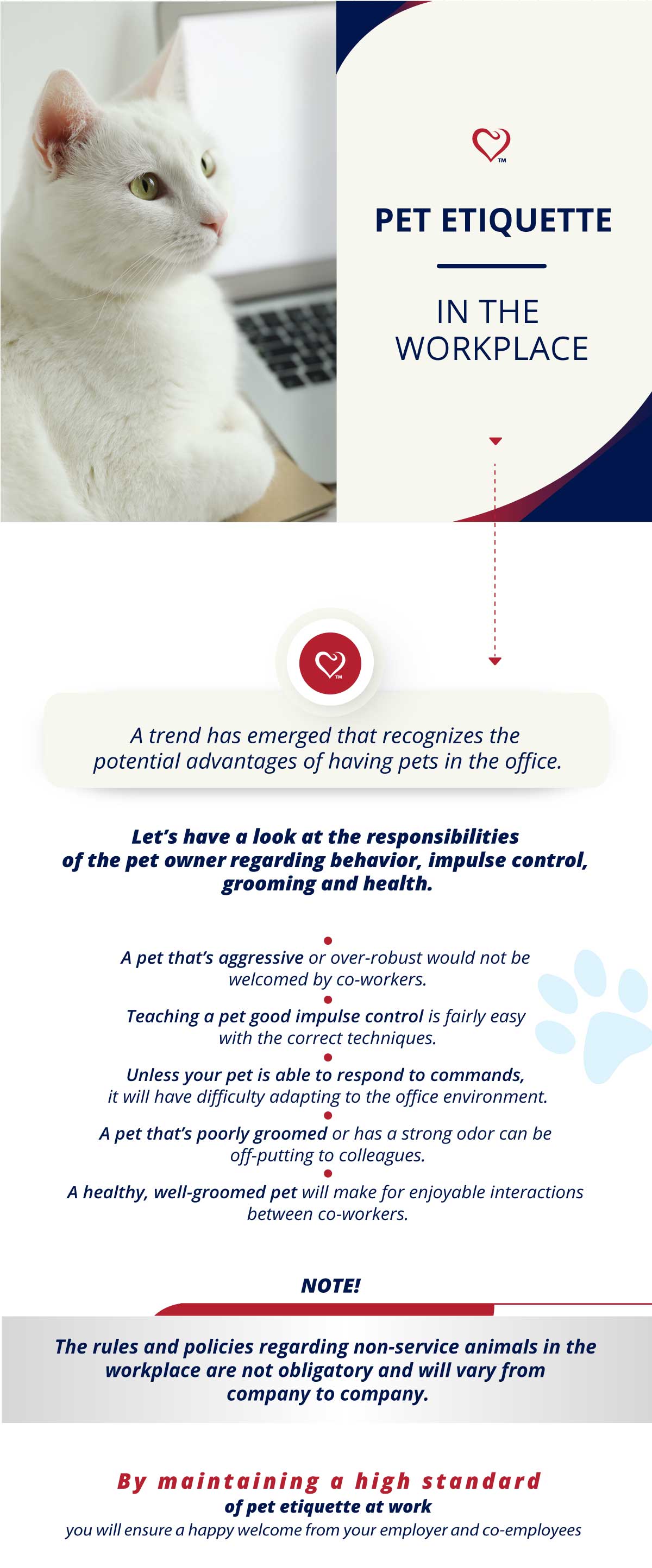 TM

PET ETIQUETTE

IN THE WORKPLACE

TM

A trend has emerged that recognizes the potential advantages of having pets in the office.

Let's have a look at the responsibilities of the pet owner regarding behavior, impulse control, grooming and health.

A pet that's aggressive or over-robust would not be welcomed by co-workers.

Teaching a pet good impulse control is fairly easy with the correct techniques.

Unless your pet is able to respond to commands, it will have difficulty adapting to the office environment.

A pet that's poorly groomed or has a strong odor can be off-putting to colleagues.

A healthy, well-groomed pet will make for enjoyable interactions between co-workers.

NOTE!

The rules and policies regarding non-service animals in the workplace are not obligatory and will vary from company to company.

By maintaining a high standard
of pet etiquette at work
you will ensure a happy welcome from your employer and co-employees